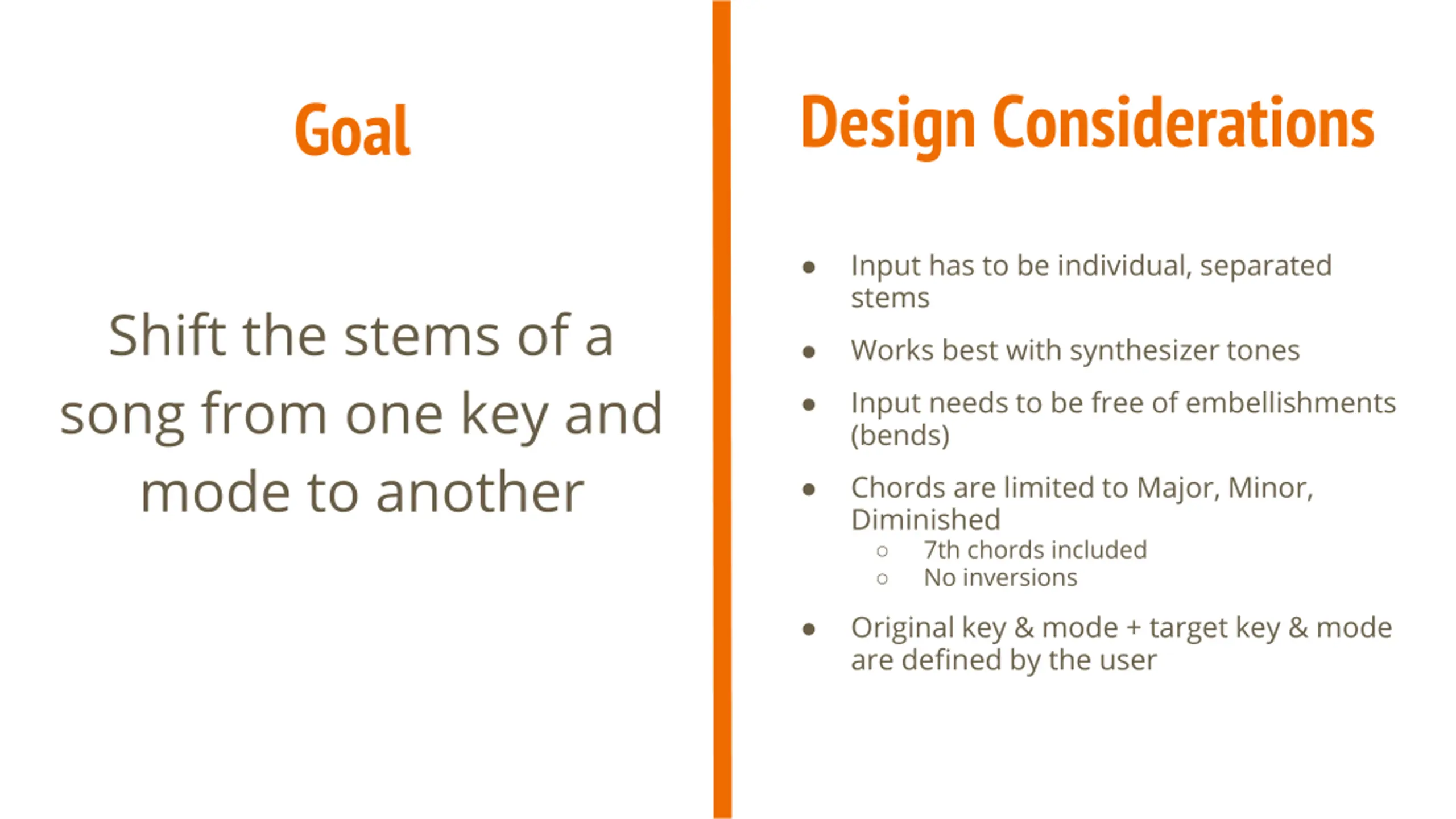 Goal

Shift the stems of a song from one key and mode to another

Design Considerations

- Input has to be individual, separated stems
- Works best with synthesizer tones
- Input needs to be free of embellishments (bends)
- Chords are limited to Major, Minor, Diminished
  - 7th chords included
  - No inversions
- Original key & mode + target key & mode are defined by the user